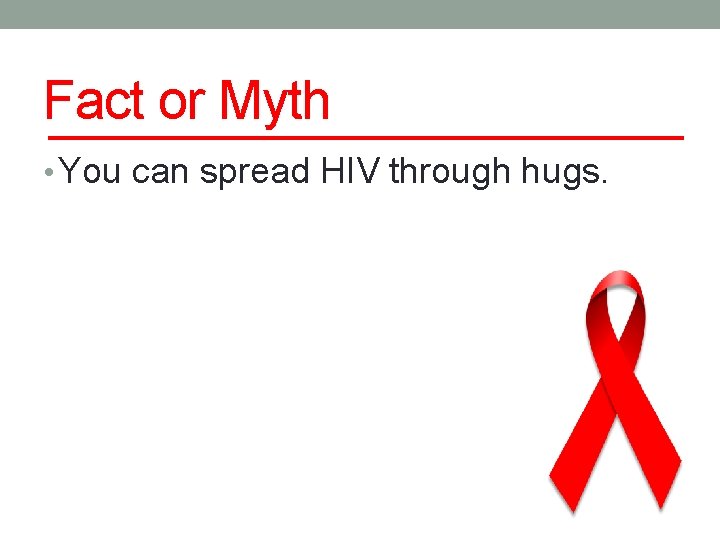 Fact or Myth

• You can spread HIV through hugs.